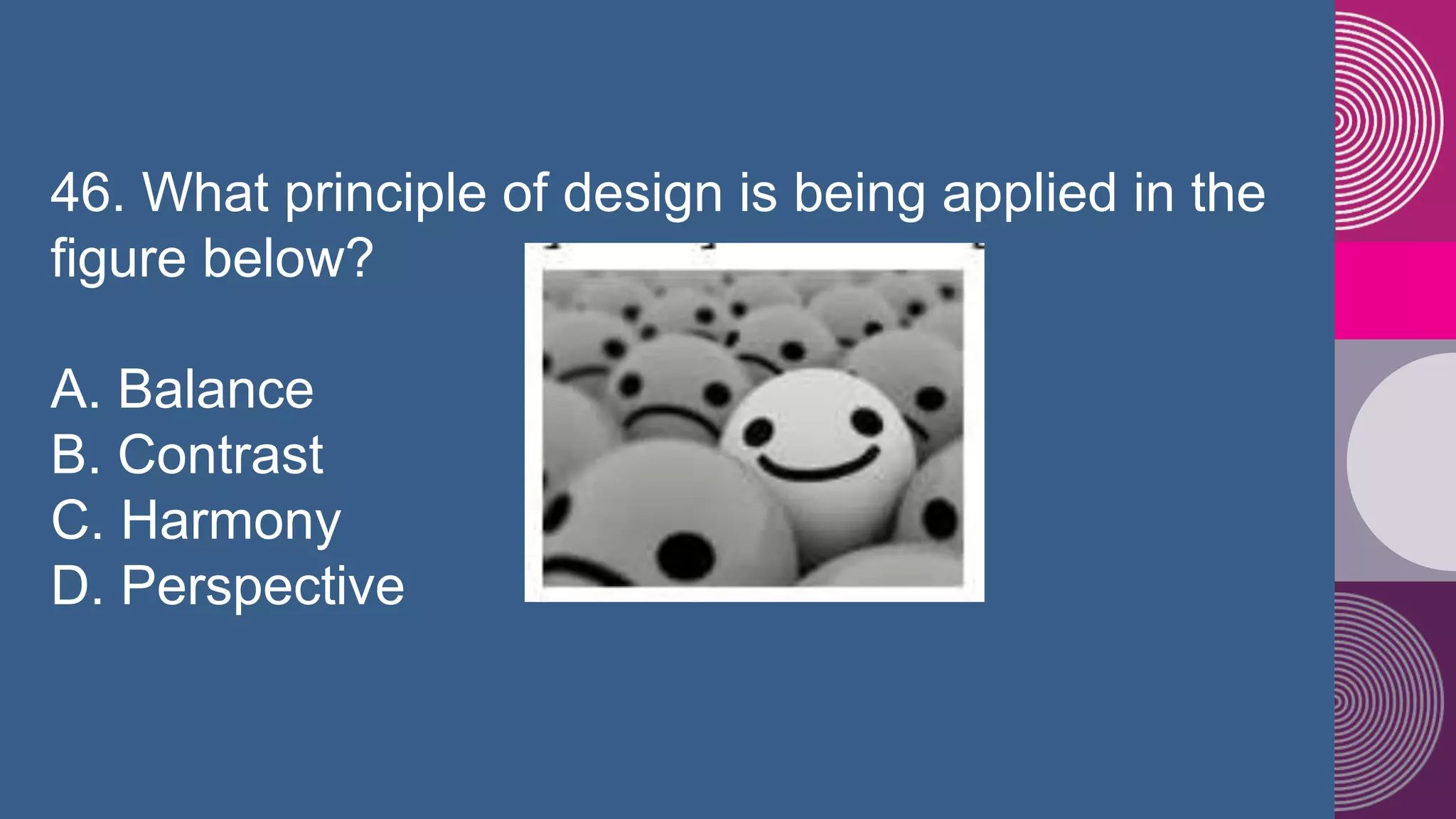 46. What principle of design is being applied in the figure below?

A. Balance
B. Contrast
C. Harmony
D. Perspective